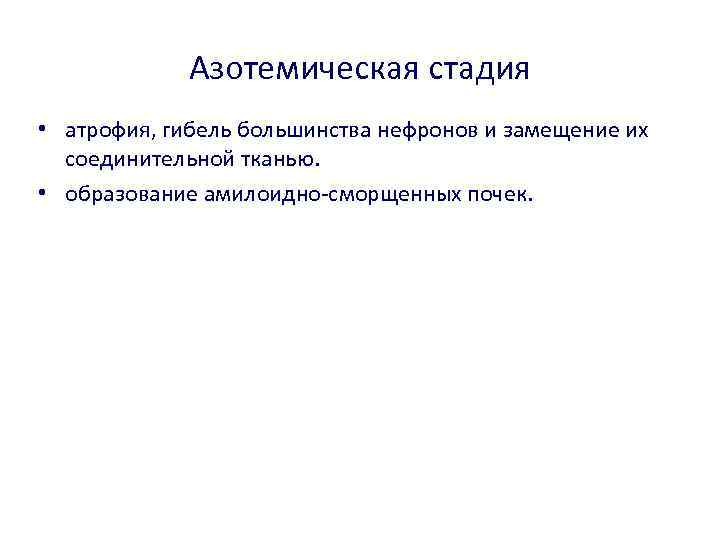 Азотемическая стадия

• атрофия, гибель большинства нефронов и замещение их соединительной тканью.
• образование амилоидно-сморщенных почек.